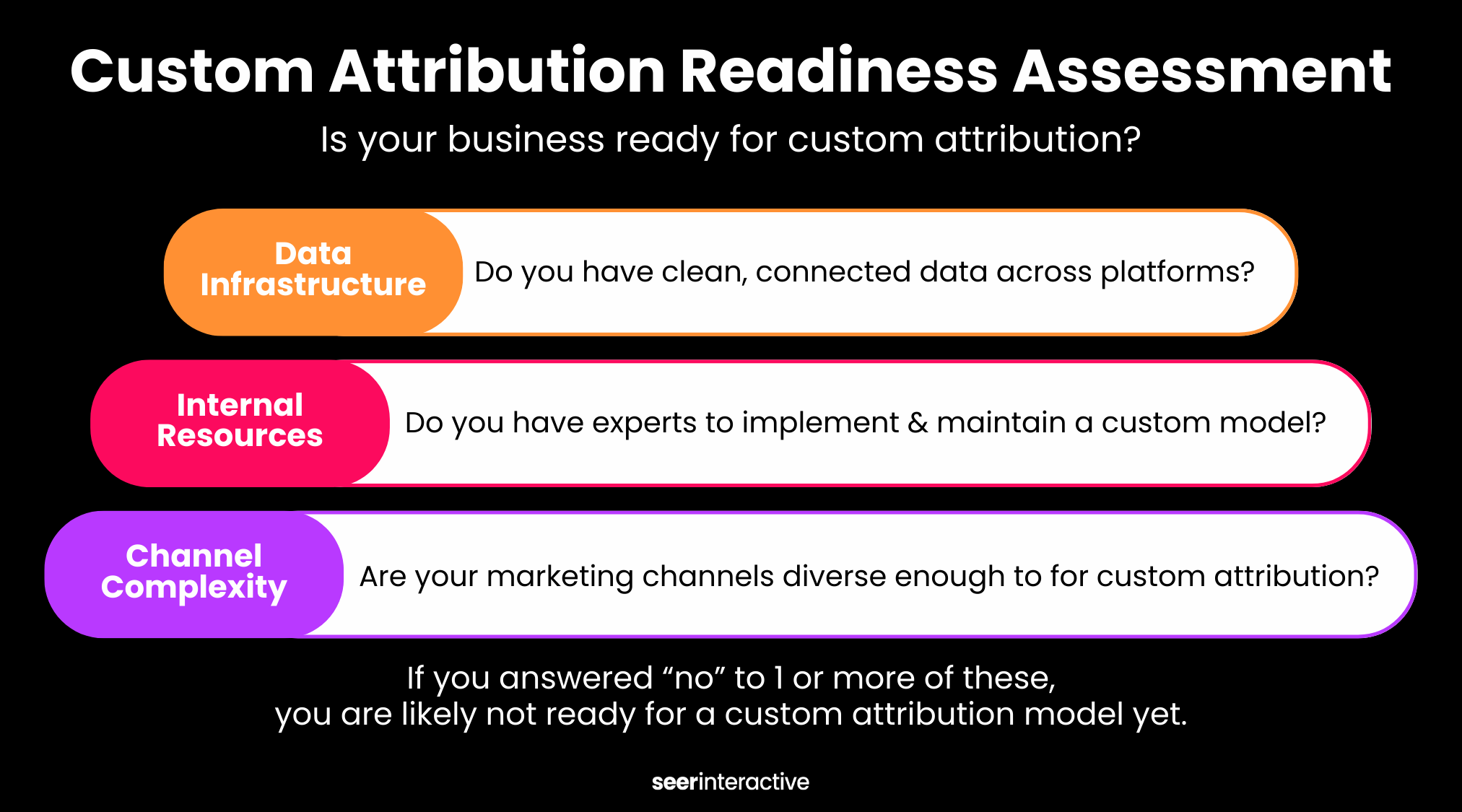 Custom Attribution Readiness Assessment

Is your business ready for custom attribution?

Data Infrastructure

Do you have clean, connected data across platforms?

Internal Resources

Do you have experts to implement & maintain a custom model?

Channel Complexity

Are your marketing channels diverse enough to for custom attribution?

If you answered “no” to 1 or more of these,
you are likely not ready for a custom attribution model yet.

seerinteractive